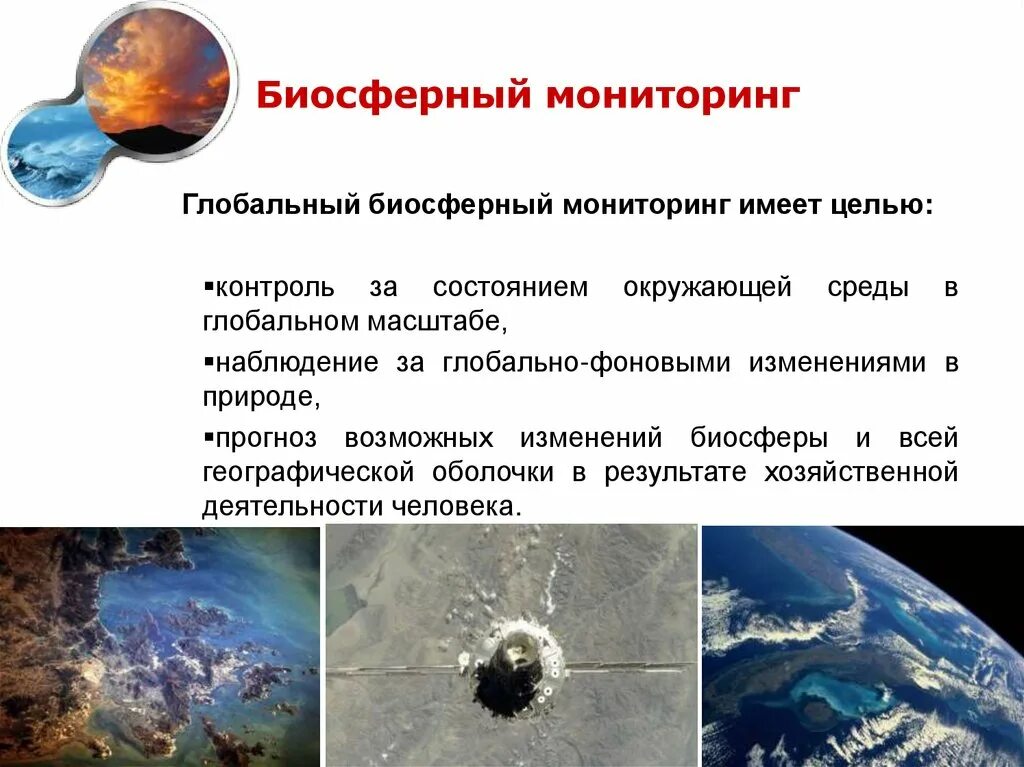 Биосферный мониторинг

Глобальный биосферный мониторинг имеет целью:

▪контроль за состоянием окружающей среды в глобальном масштабе,

▪наблюдение за глобально-фоновыми изменениями в природе,

▪прогноз возможных изменений биосферы и всей географической оболочки в результате хозяйственной деятельности человека.